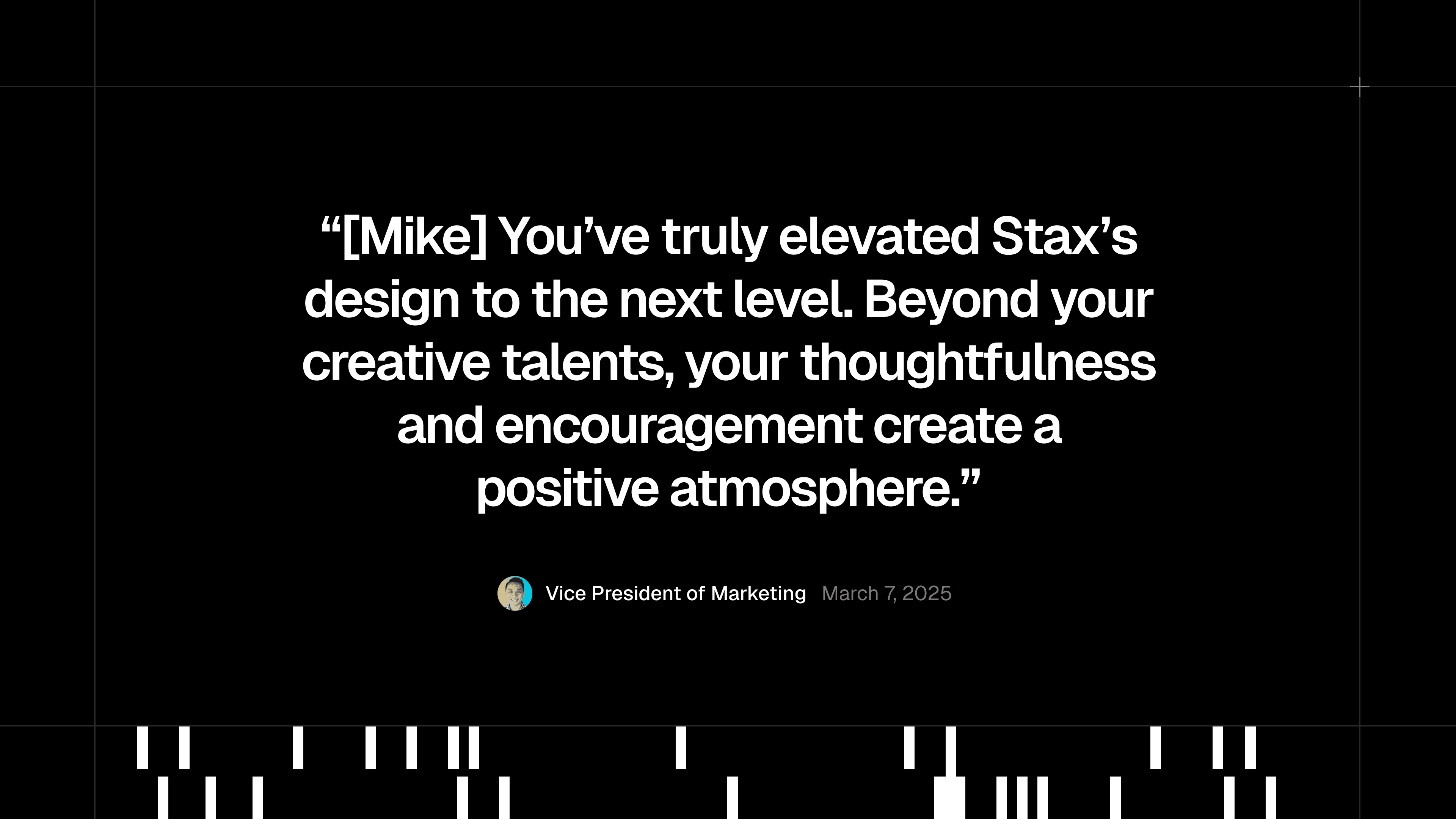 “[Mike] You’ve truly elevated Stax’s design to the next level. Beyond your creative talents, your thoughtfulness and encouragement create a positive atmosphere.”

Vice President of Marketing March 7, 2025